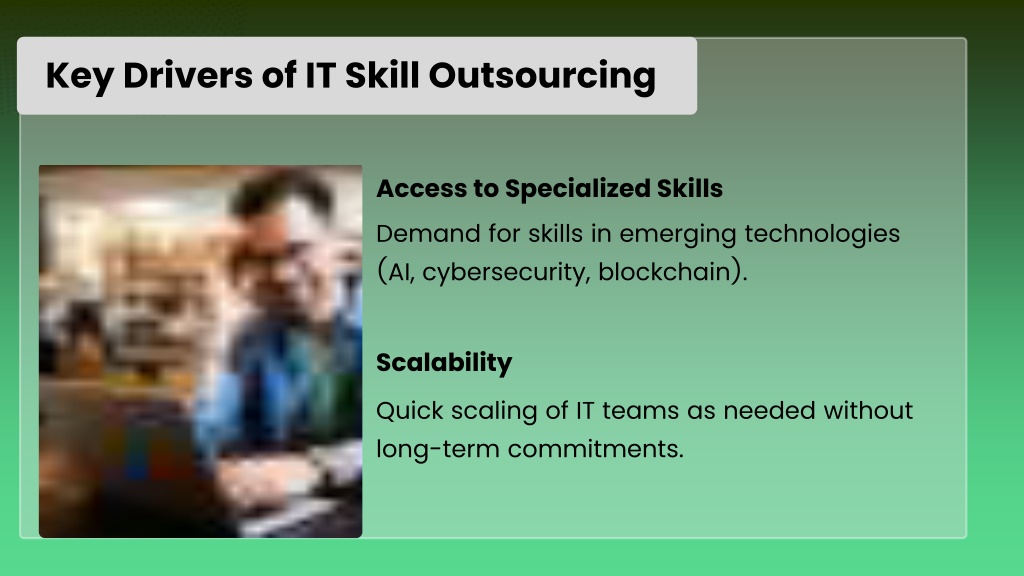 Key Drivers of IT Skill Outsourcing

Access to Specialized Skills

Demand for skills in emerging technologies (AI, cybersecurity, blockchain).

Scalability

Quick scaling of IT teams as needed without long-term commitments.